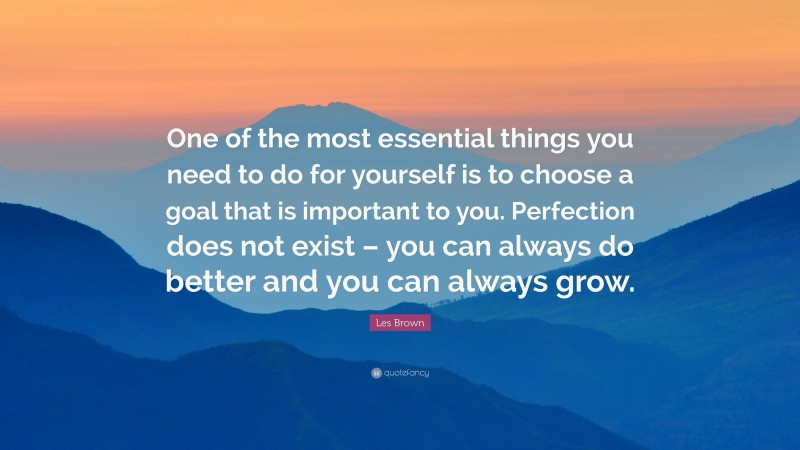 One of the most essential things you need to do for yourself is to choose a goal that is important to you. Perfection does not exist – you can always do better and you can always grow.

Les Brown

quotefancy